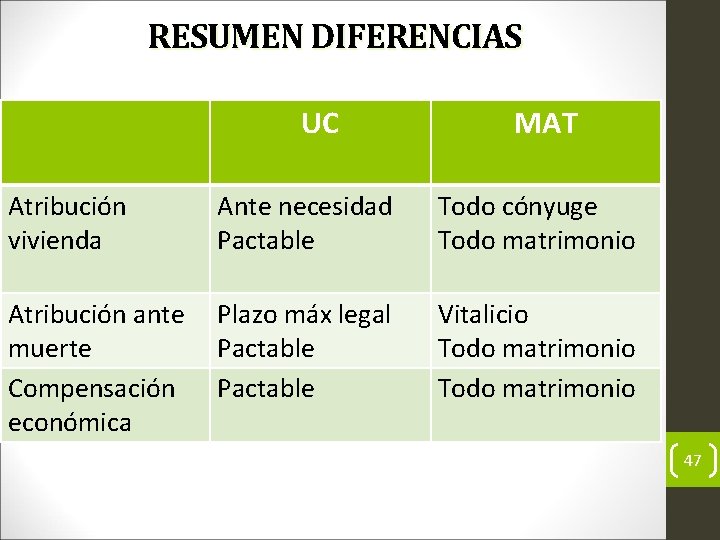 RESUMEN DIFERENCIAS

| | UC | MAT |
|---|---|---|
| Atribución vivienda | Ante necesidad Pactable | Todo cónyuge Todo matrimonio |
| Atribución ante muerte | Plazo máx legal Pactable | Vitalicio Todo matrimonio |
| Compensación económica | Pactable | Todo matrimonio |

47